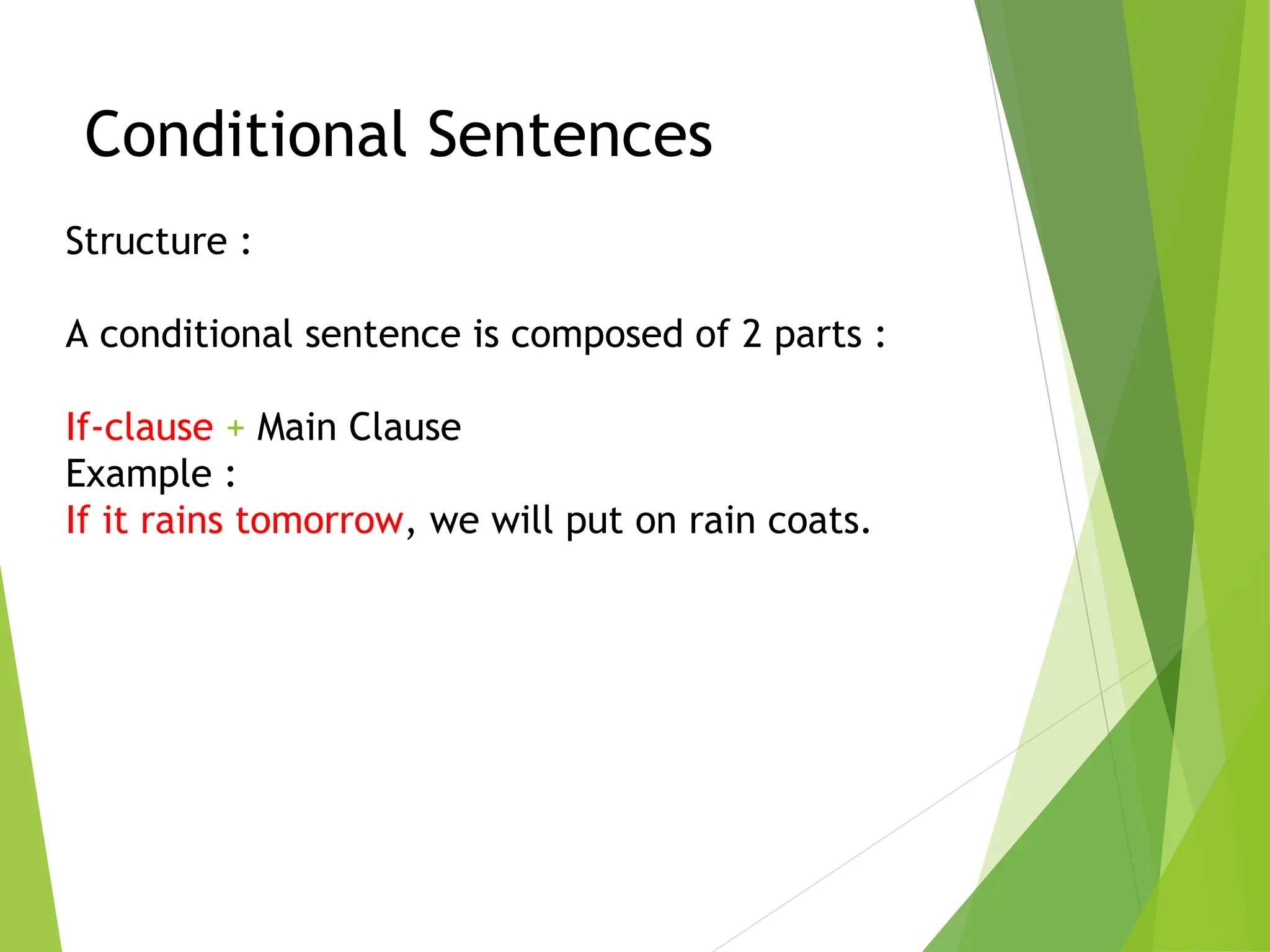 Conditional Sentences

Structure :

A conditional sentence is composed of 2 parts :

If-clause + Main Clause
Example :
If it rains tomorrow, we will put on rain coats.